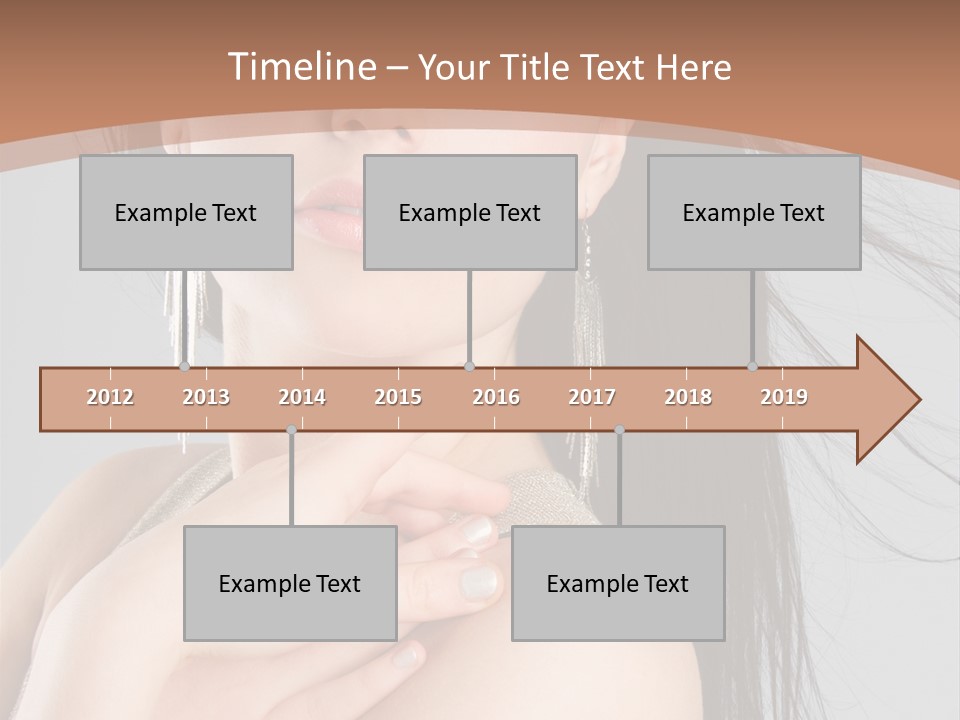 Timeline – Your Title Text Here

Example Text

Example Text

Example Text

2012 2013 2014 2015 2016 2017 2018 2019

Example Text

Example Text